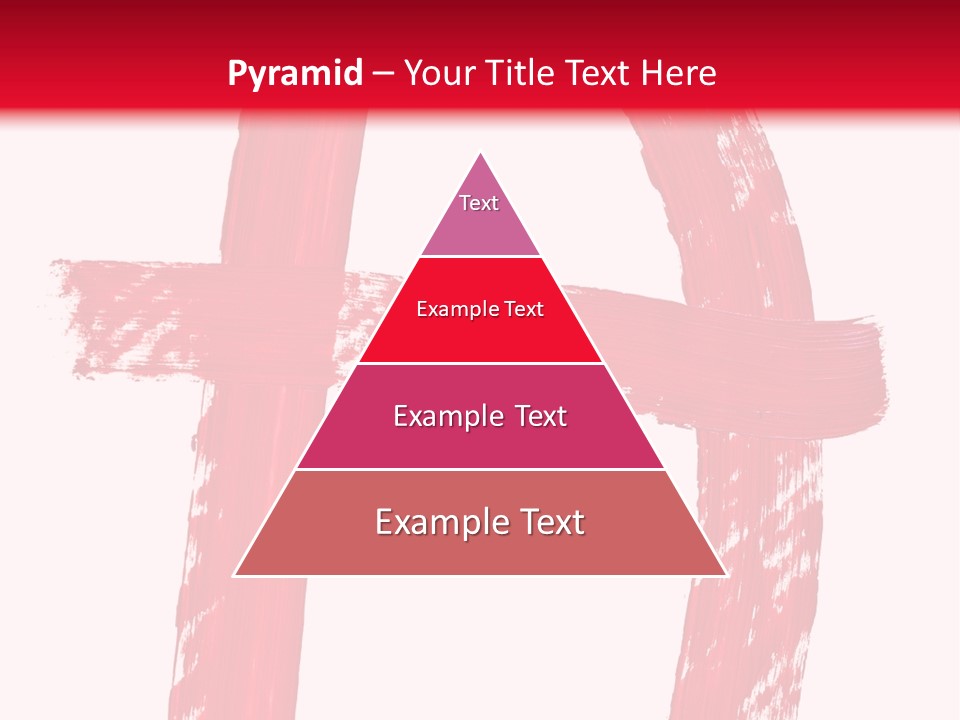 Pyramid – Your Title Text Here

Text

Example Text

Example Text

Example Text